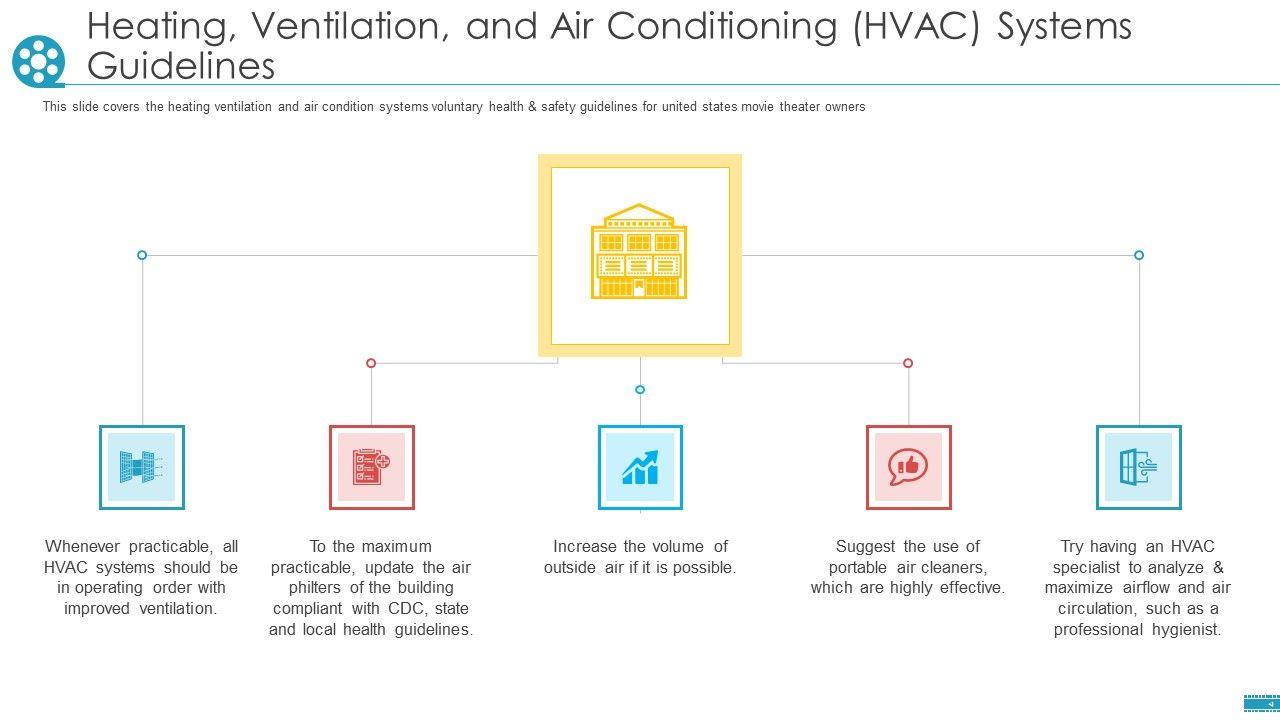 Heating, Ventilation, and Air Conditioning (HVAC) Systems Guidelines

This slide covers the heating ventilation and air condition systems voluntary health & safety guidelines for united states movie theater owners

Whenever practicable, all HVAC systems should be in operating order with improved ventilation.

To the maximum practicable, update the air philters of the building compliant with CDC, state and local health guidelines.

Increase the volume of outside air if it is possible.

Suggest the use of portable air cleaners, which are highly effective.

Try having an HVAC specialist to analyze & maximize airflow and air circulation, such as a professional hygienist.

4